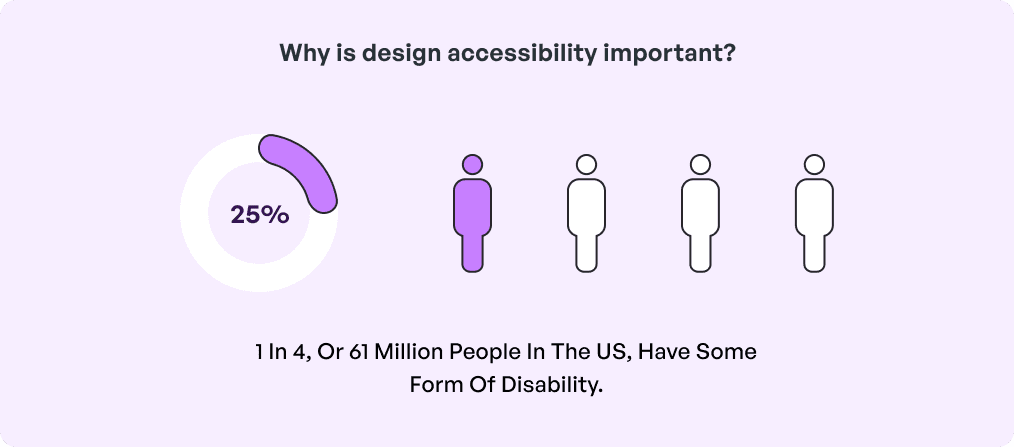 Why is design accessibility important?

25%

1 In 4, Or 61 Million People In The US, Have Some Form Of Disability.